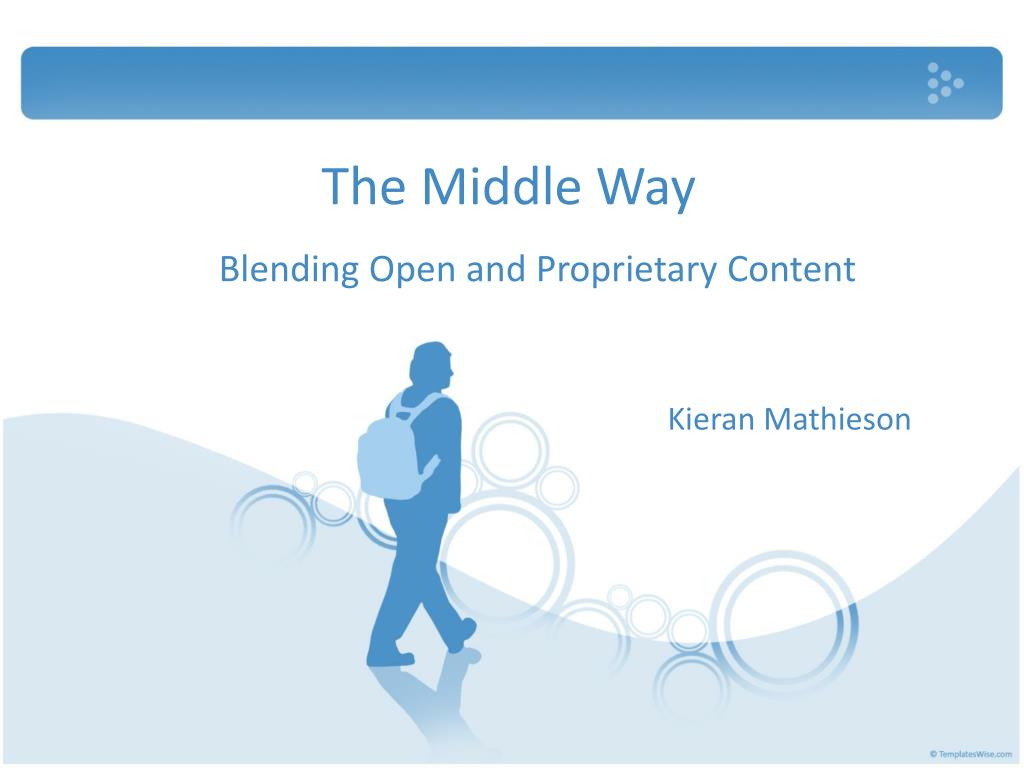 The Middle Way

Blending Open and Proprietary Content

Kieran Mathieson

© TemplatesWise.com